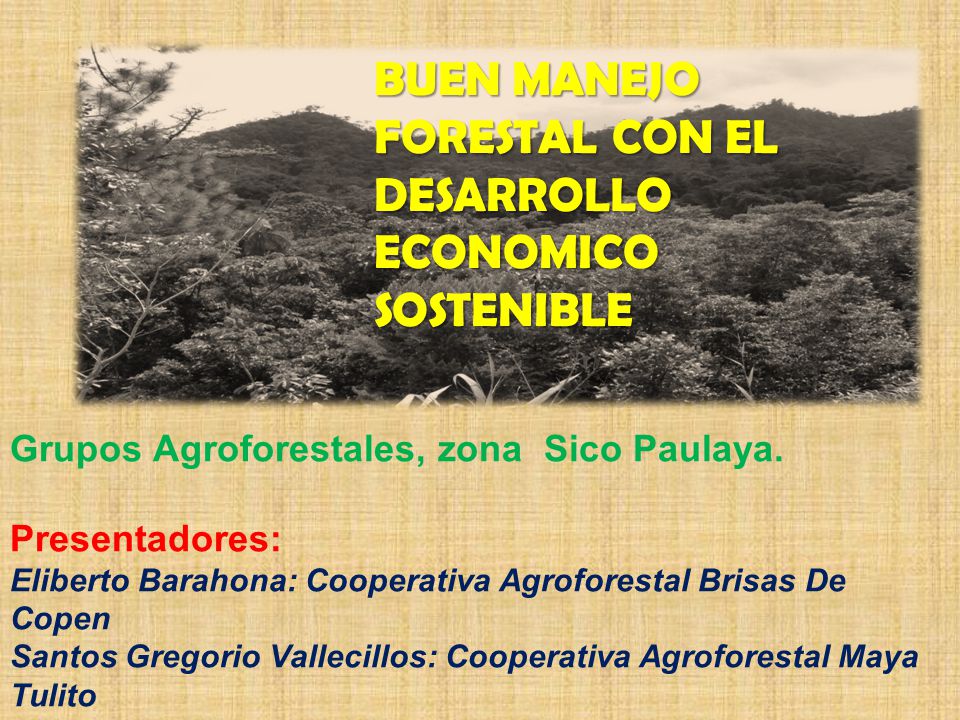 BUEN MANEJO FORESTAL CON EL DESARROLLO ECONOMICO SOSTENIBLE

Grupos Agroforestales, zona Sico Paulaya.

Presentadores:
Eliberto Barahona: Cooperativa Agroforestal Brisas De Copen
Santos Gregorio Vallecillos: Cooperativa Agroforestal Maya Tulito